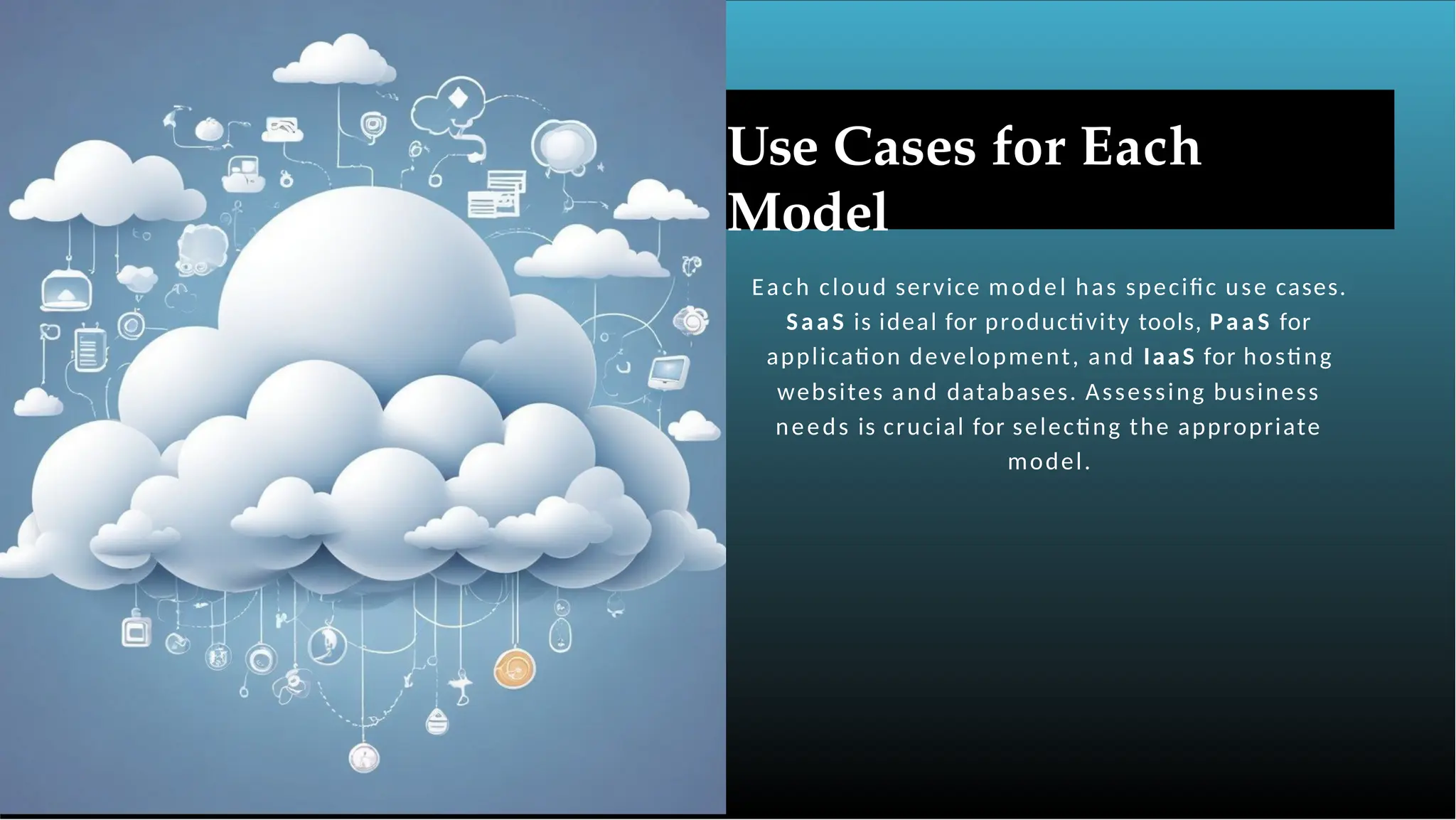 Use Cases for Each Model

Each cloud service model has specific use cases. SaaS is ideal for productivity tools, PaaS for application development, and IaaS for hosting websites and databases. Assessing business needs is crucial for selecting the appropriate model.